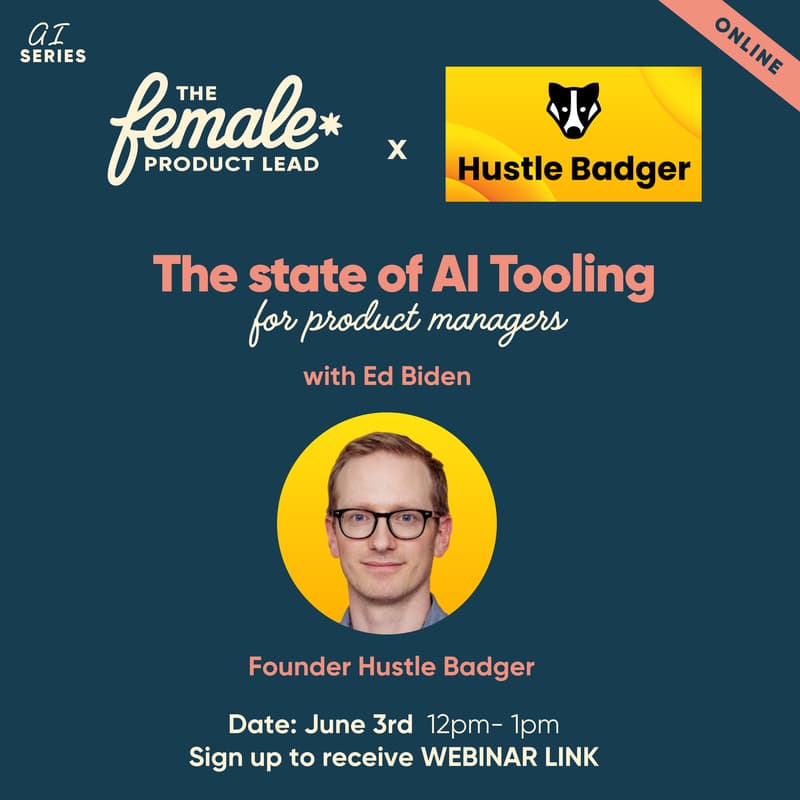 AI
SERIES

ONLINE

THE
female*
PRODUCT LEAD

x

Hustle Badger

The state of AI Tooling
for product managers

with Ed Biden

Founder Hustle Badger

Date: June 3rd 12pm- 1pm
Sign up to receive WEBINAR LINK